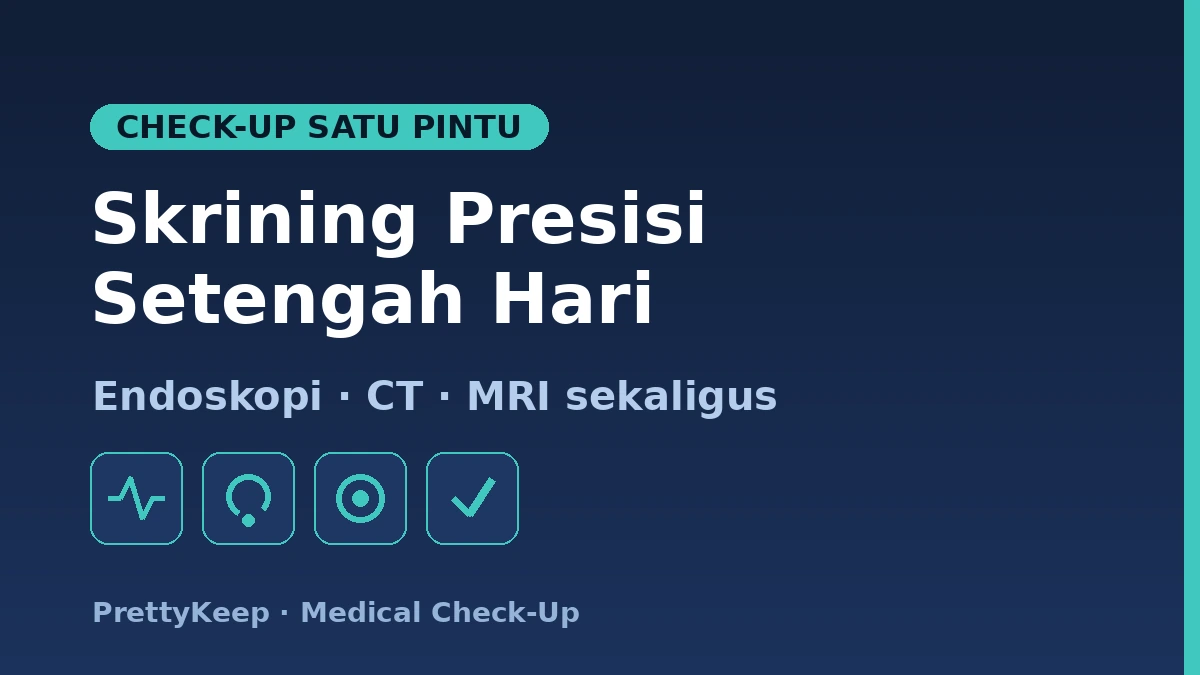 CHECK-UP SATU PINTU

Skrining Presisi Setengah Hari

Endoskopi · CT · MRI sekaligus

PrettyKeep · Medical Check-Up